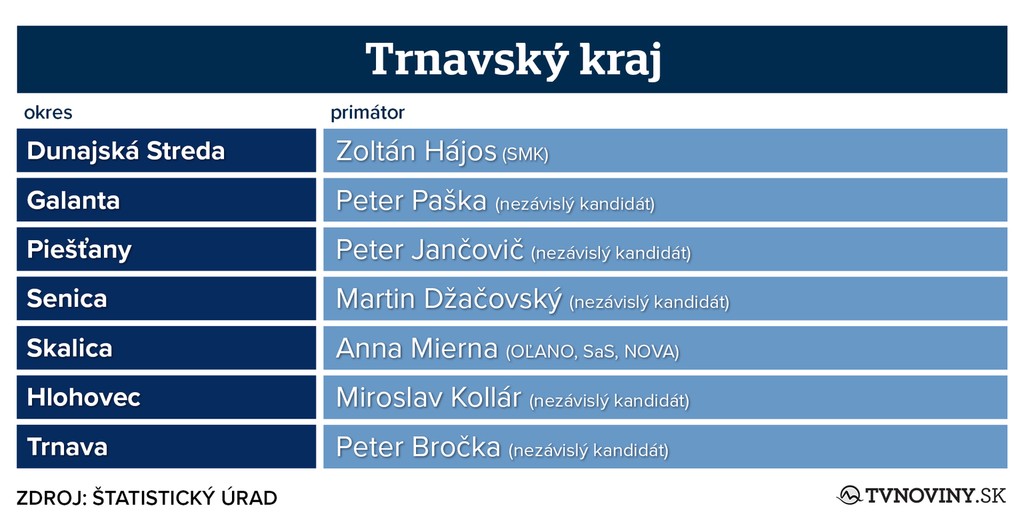 Trnavský kraj

| okres | primátor |
|---|---|
| Dunajská Streda | Zoltán Hájos (SMK) |
| Galanta | Peter Paška (nezávislý kandidát) |
| Piešťany | Peter Jančovič (nezávislý kandidát) |
| Senica | Martin Džačovský (nezávislý kandidát) |
| Skalica | Anna Mierna (OĽANO, SaS, NOVA) |
| Hlohovec | Miroslav Kollár (nezávislý kandidát) |
| Trnava | Peter Bročka (nezávislý kandidát) |

ZDROJ: ŠTATISTICKÝ ÚRAD

TVNOVINY.SK